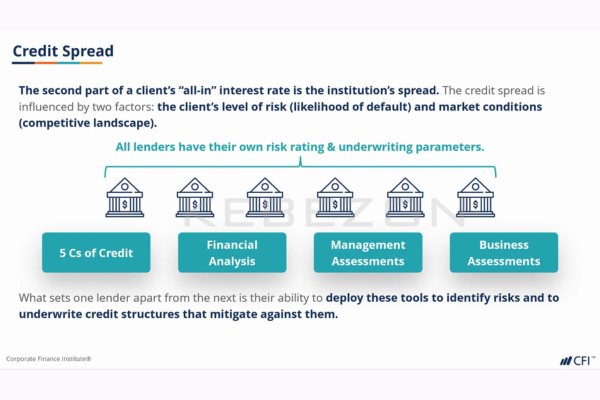 Credit Spread

The second part of a client's "all-in" interest rate is the institution's spread. The credit spread is influenced by two factors: the client's level of risk (likelihood of default) and market conditions (competitive landscape).

All lenders have their own risk rating & underwriting parameters.

$ $ $ $ $ $

REBEZON

5 Cs of Credit

Financial Analysis

Management Assessments

Business Assessments

What sets one lender apart from the next is their ability to deploy these tools to identify risks and to underwrite credit structures that mitigate against them.

Corporate Finance Institute®

CFI™